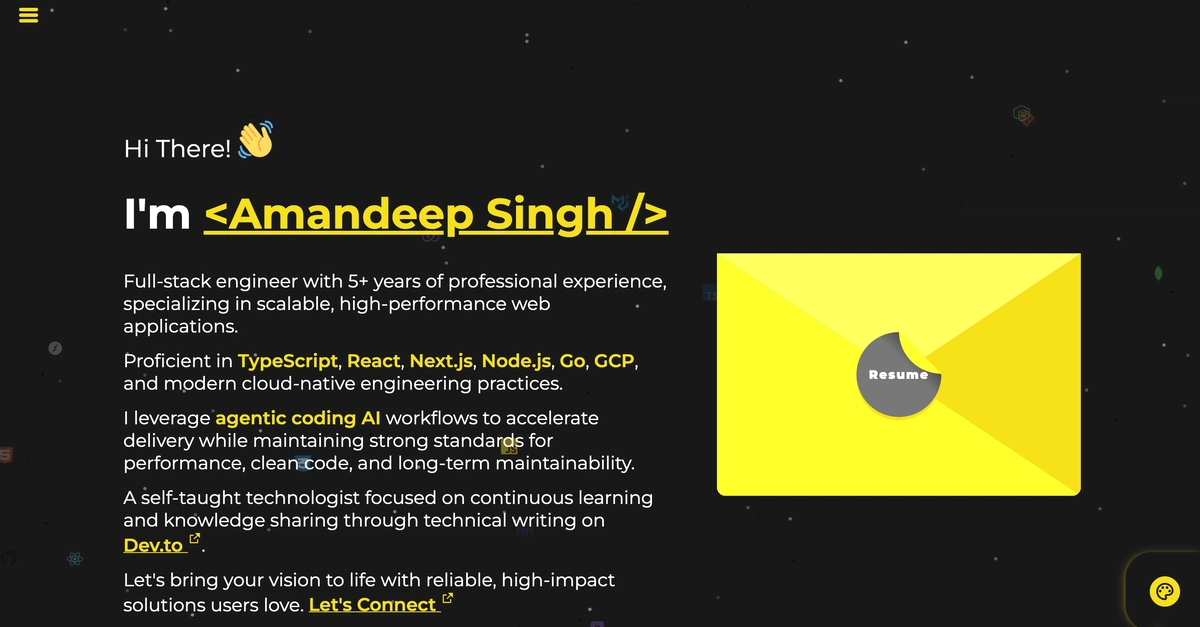 Hi There! 👋

I'm <Amandeep Singh />

Full-stack engineer with 5+ years of professional experience, specializing in scalable, high-performance web applications.

Proficient in TypeScript, React, Next.js, Node.js, Go, GCP, and modern cloud-native engineering practices.

I leverage agentic coding AI workflows to accelerate delivery while maintaining strong standards for performance, clean code, and long-term maintainability.

A self-taught technologist focused on continuous learning and knowledge sharing through technical writing on Dev.to.

Let's bring your vision to life with reliable, high-impact solutions users love. Let's Connect

Resume